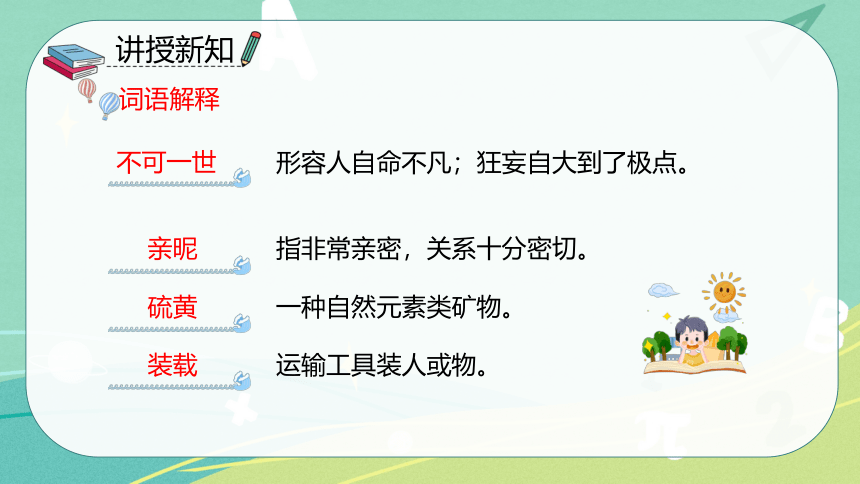 讲授新知

词语解释

不可一世　形容人自命不凡；狂妄自大到了极点。

亲昵　指非常亲密，关系十分密切。

硫黄　一种自然元素类矿物。

装载　运输工具装人或物。